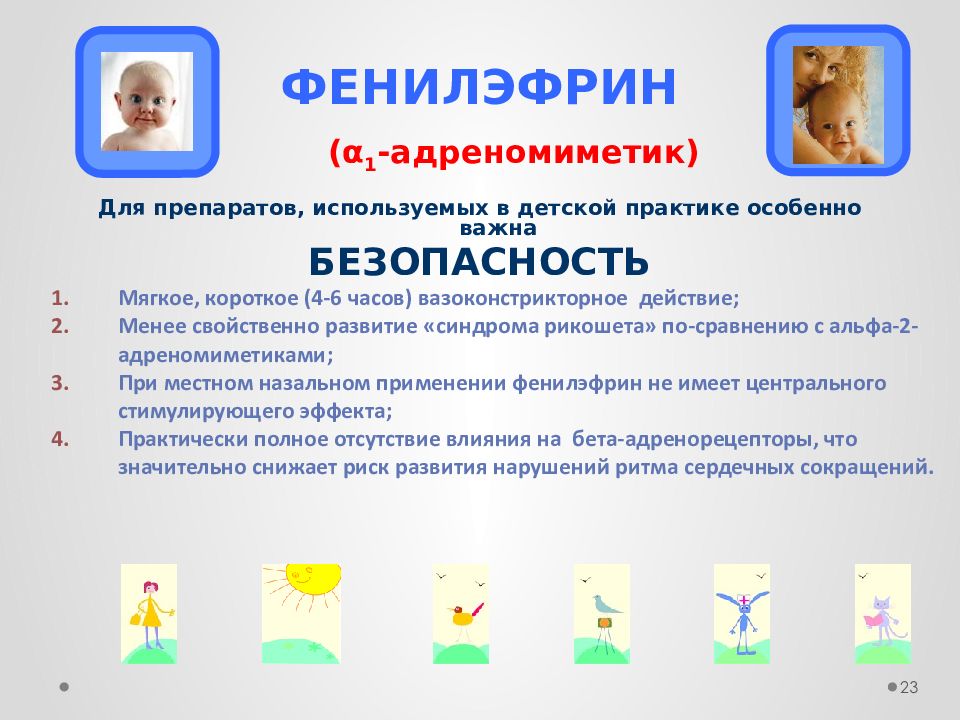 ФЕНИЛЭФРИН

($α_1$-адреномиметик)

Для препаратов, используемых в детской практике особенно важна

БЕЗОПАСНОСТЬ

1. Мягкое, короткое (4-6 часов) вазоконстрикторное действие;
2. Менее свойственно развитие «синдрома рикошета» по-сравнению с альфа-2-адреномиметиками;
3. При местном назальном применении фенилэфрин не имеет центрального стимулирующего эффекта;
4. Практически полное отсутствие влияния на бета-адренорецепторы, что значительно снижает риск развития нарушений ритма сердечных сокращений.

23